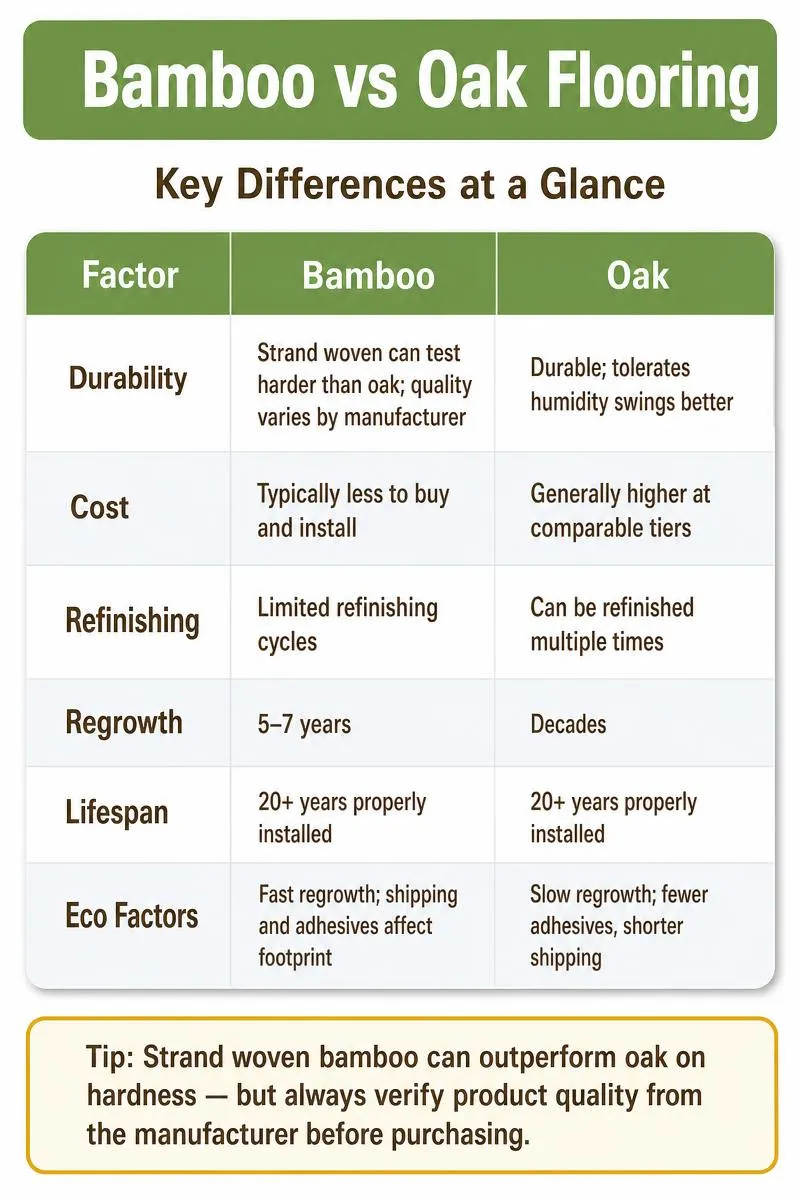 Bamboo vs Oak Flooring

Key Differences at a Glance

| Factor | Bamboo | Oak |
|---|---|---|
| Durability | Strand woven can test harder than oak; quality varies by manufacturer | Durable; tolerates humidity swings better |
| Cost | Typically less to buy and install | Generally higher at comparable tiers |
| Refinishing | Limited refinishing cycles | Can be refinished multiple times |
| Regrowth | 5–7 years | Decades |
| Lifespan | 20+ years properly installed | 20+ years properly installed |
| Eco Factors | Fast regrowth; shipping and adhesives affect footprint | Slow regrowth; fewer adhesives, shorter shipping |

Tip: Strand woven bamboo can outperform oak on hardness — but always verify product quality from the manufacturer before purchasing.